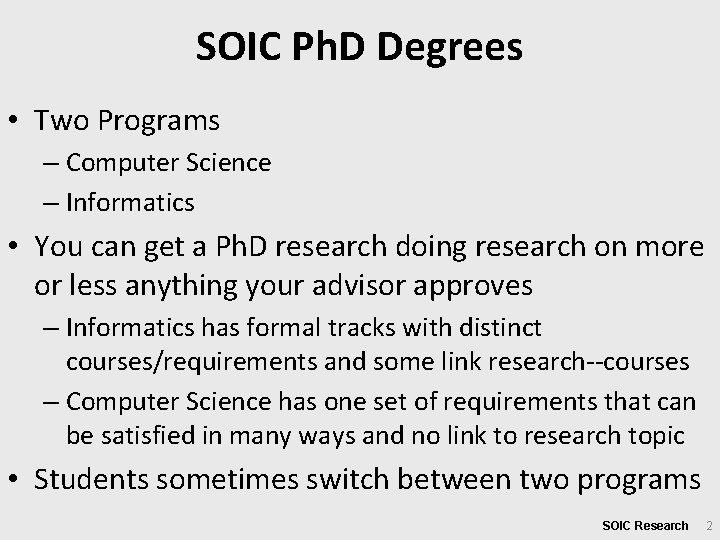 SOIC PhD Degrees

• Two Programs
– Computer Science
– Informatics

• You can get a PhD research doing research on more or less anything your advisor approves
– Informatics has formal tracks with distinct courses/requirements and some link research--courses
– Computer Science has one set of requirements that can be satisfied in many ways and no link to research topic

• Students sometimes switch between two programs

SOIC Research 2